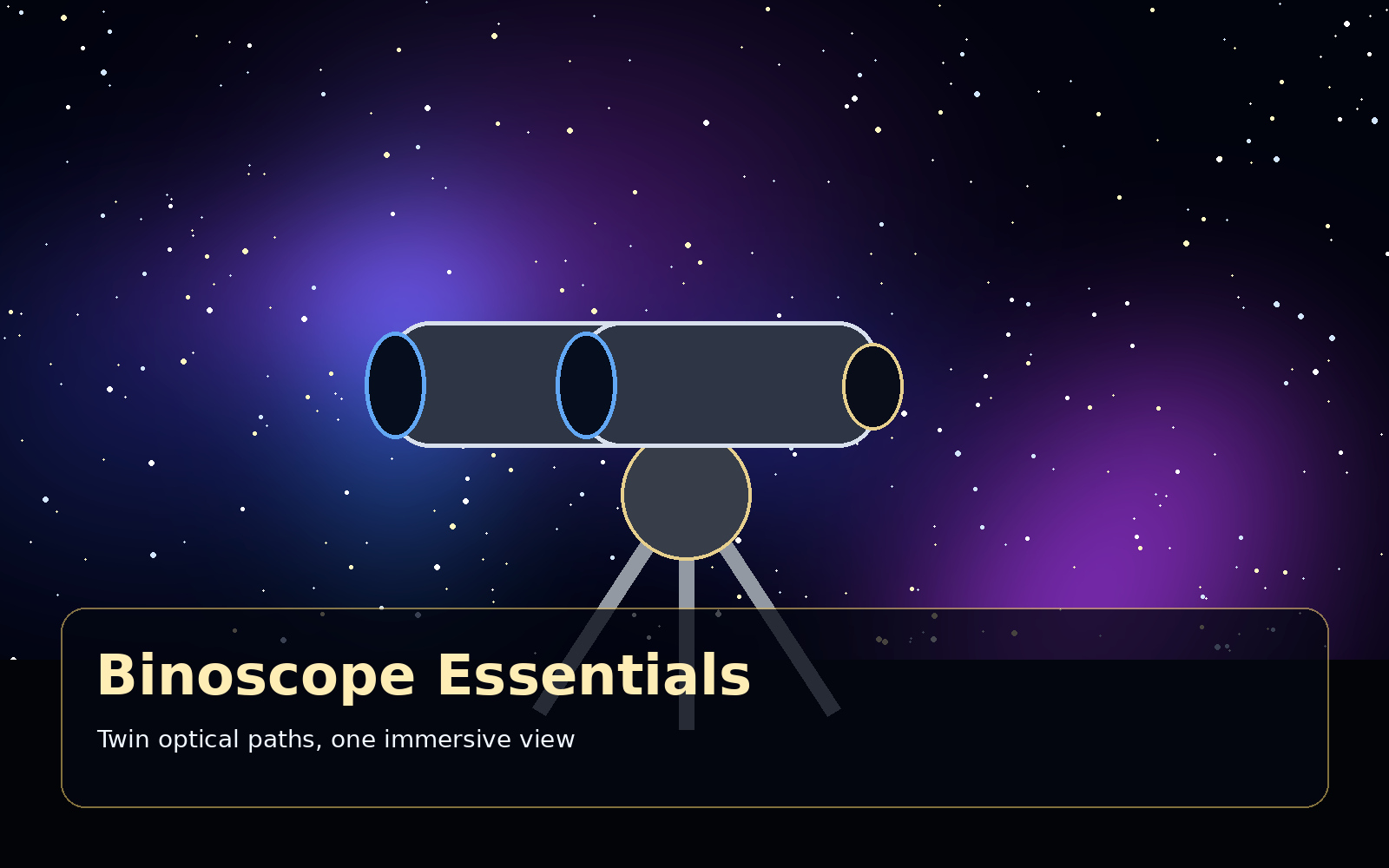 Binoscope Essentials

Twin optical paths, one immersive view